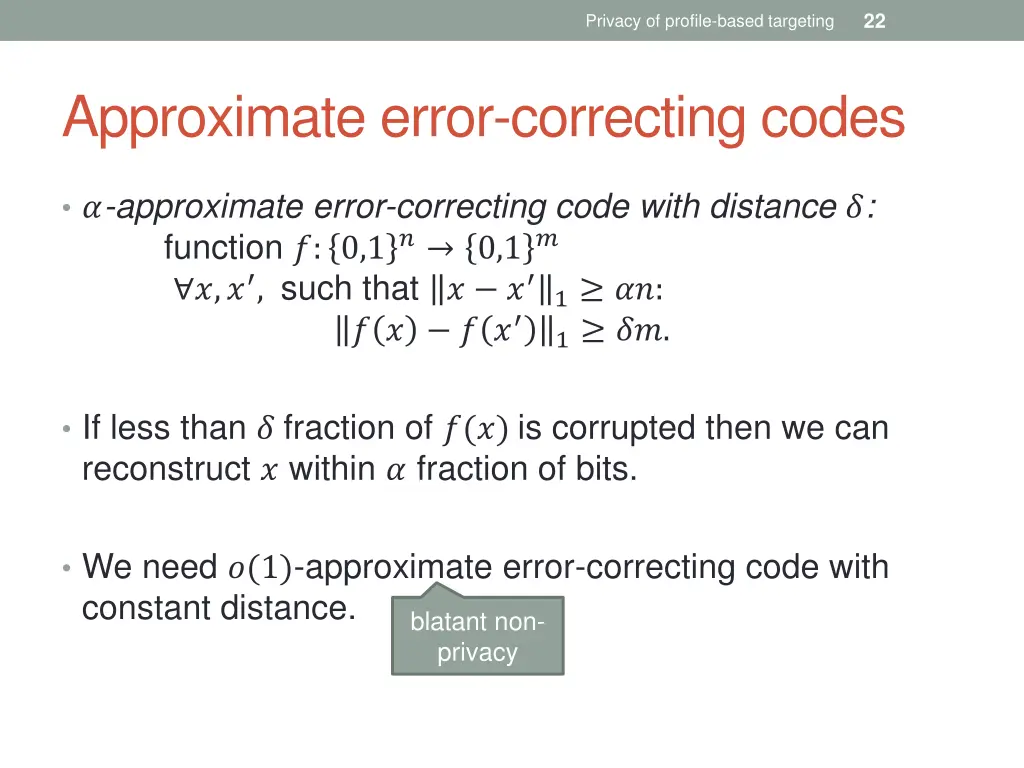 Privacy of profile-based targeting 22

Approximate error-correcting codes

• $\alpha$-approximate error-correcting code with distance $\delta$:
function $f: \{0,1\}^n \to \{0,1\}^m$
$\forall x, x'$, such that $\|x - x'\|_1 \geq \alpha n$:
$\|f(x) - f(x')\|_1 \geq \delta m$.

• If less than $\delta$ fraction of $f(x)$ is corrupted then we can reconstruct $x$ within $\alpha$ fraction of bits.

• We need $o(1)$-approximate error-correcting code with constant distance.

blatant non-privacy